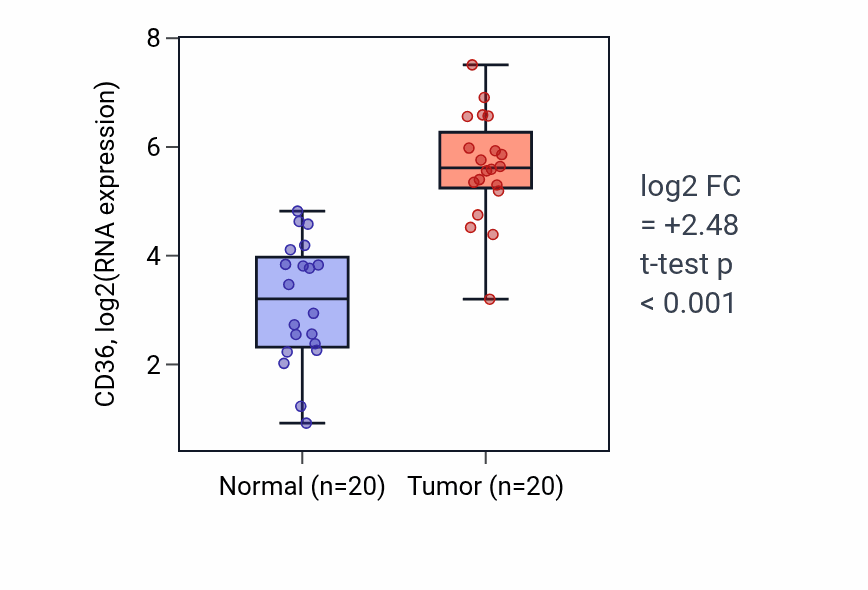 CD36, log2(RNA expression)

8
6
4
2

Normal (n=20)
Tumor (n=20)

log2 FC
= +2.48
t-test p
< 0.001